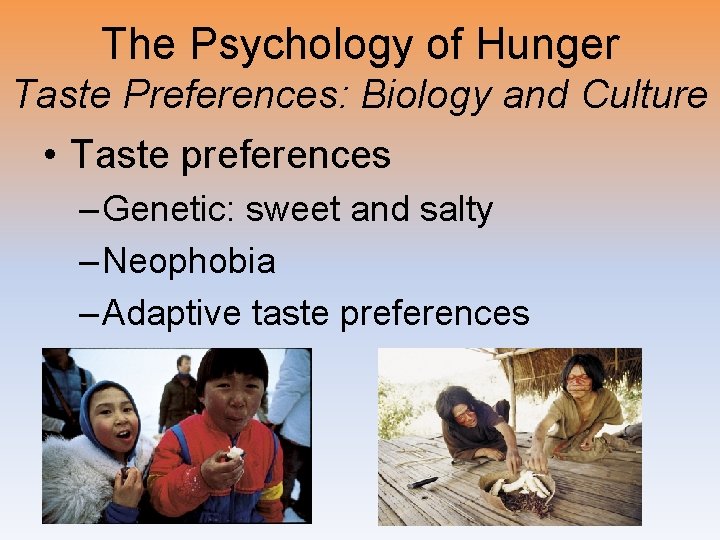 The Psychology of Hunger
Taste Preferences: Biology and Culture

• Taste preferences
– Genetic: sweet and salty
– Neophobia
– Adaptive taste preferences